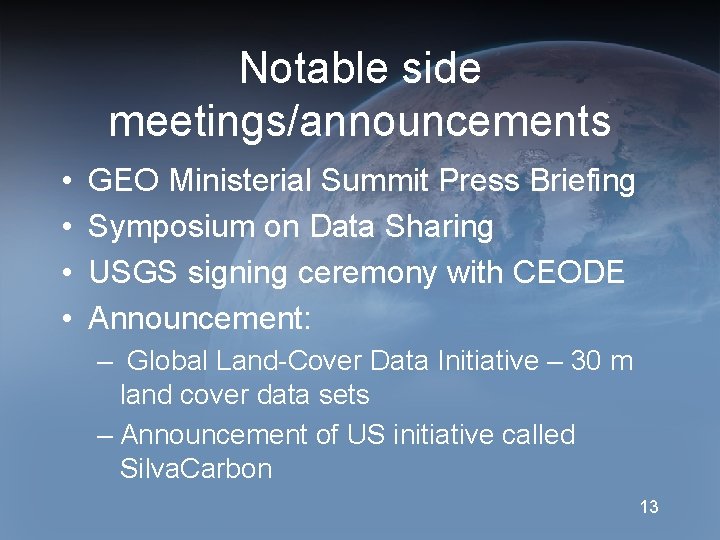 Notable side meetings/announcements

• GEO Ministerial Summit Press Briefing
• Symposium on Data Sharing
• USGS signing ceremony with CEODE
• Announcement:
– Global Land-Cover Data Initiative – 30 m land cover data sets
– Announcement of US initiative called SilvaCarbon

13